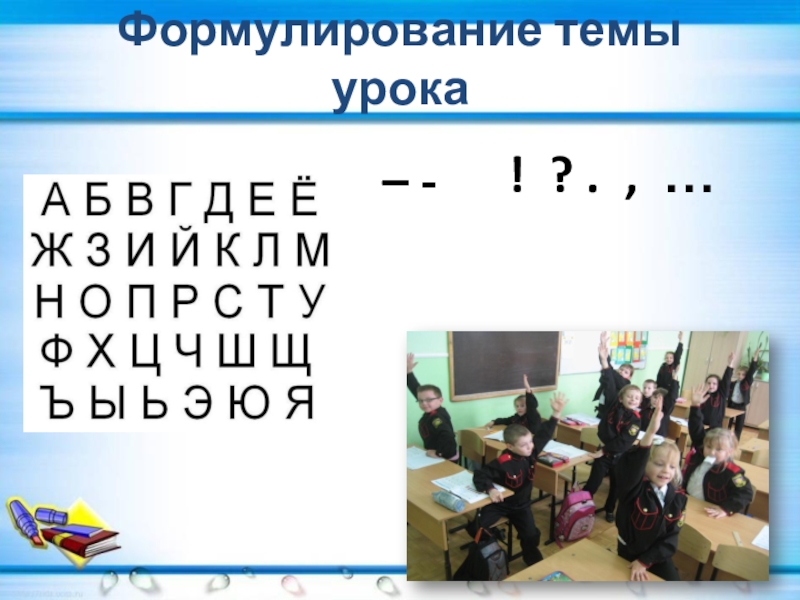 Формулирование темы урока

А Б В Г Д Е Ё
Ж З И Й К Л М
Н О П Р С Т У
Ф Х Ц Ч Ш Щ
Ъ Ы Ь Э Ю Я

– -    ! ? . , …